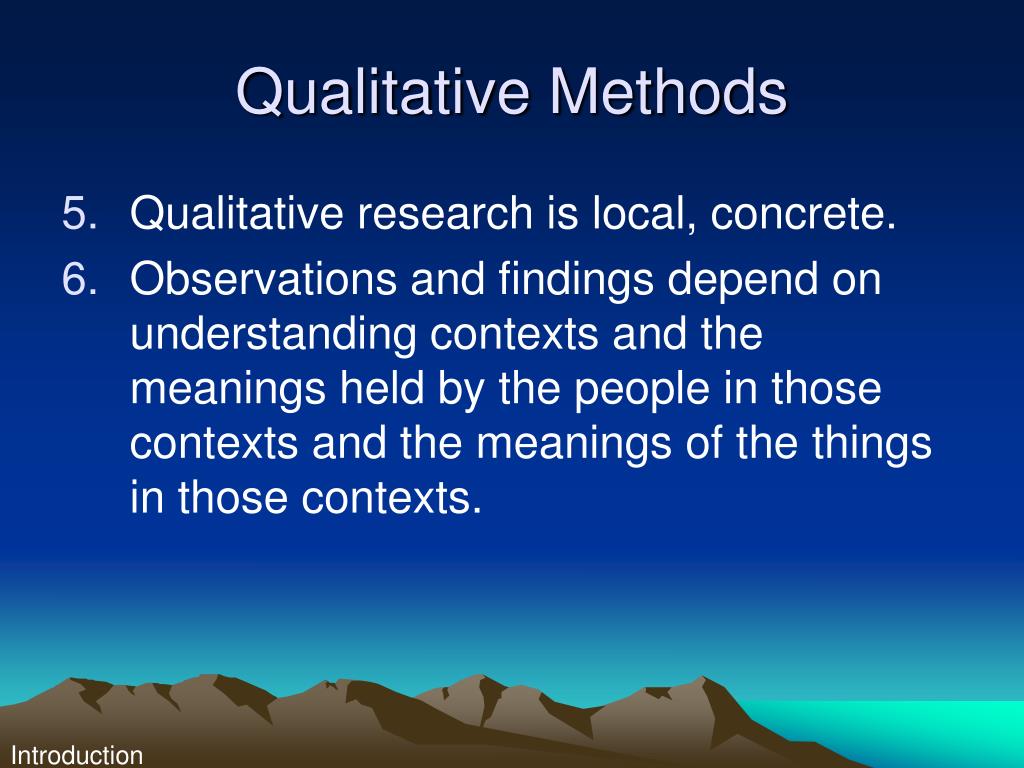 Qualitative Methods

5. Qualitative research is local, concrete.
6. Observations and findings depend on understanding contexts and the meanings held by the people in those contexts and the meanings of the things in those contexts.

Introduction